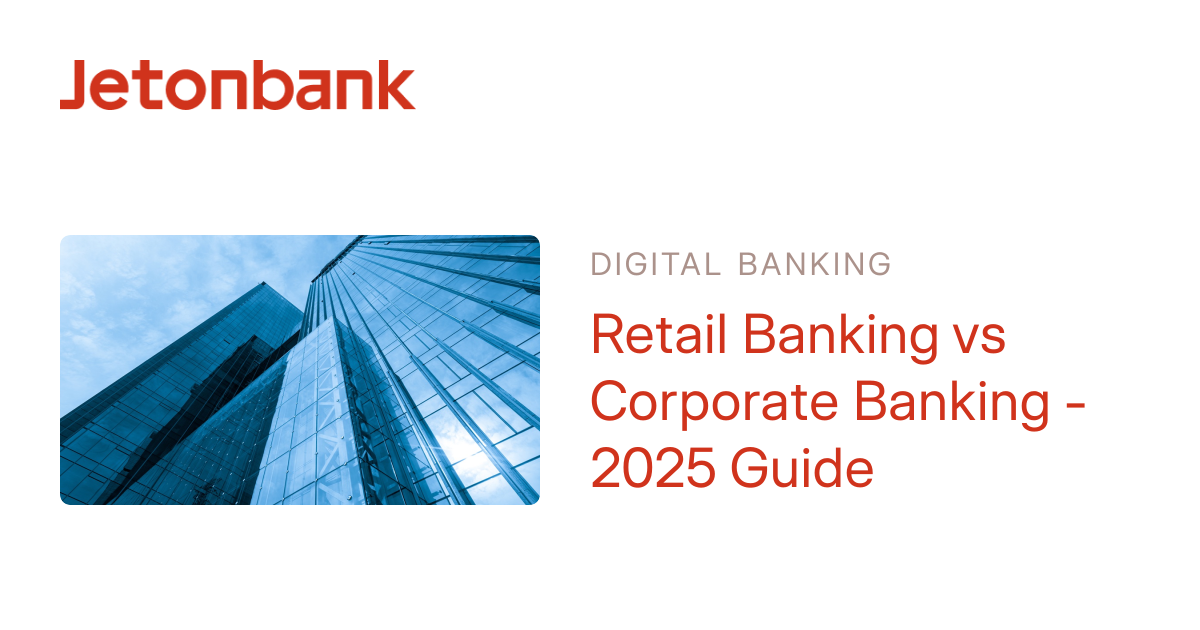 Jetonbank

DIGITAL BANKING

Retail Banking vs Corporate Banking - 2025 Guide